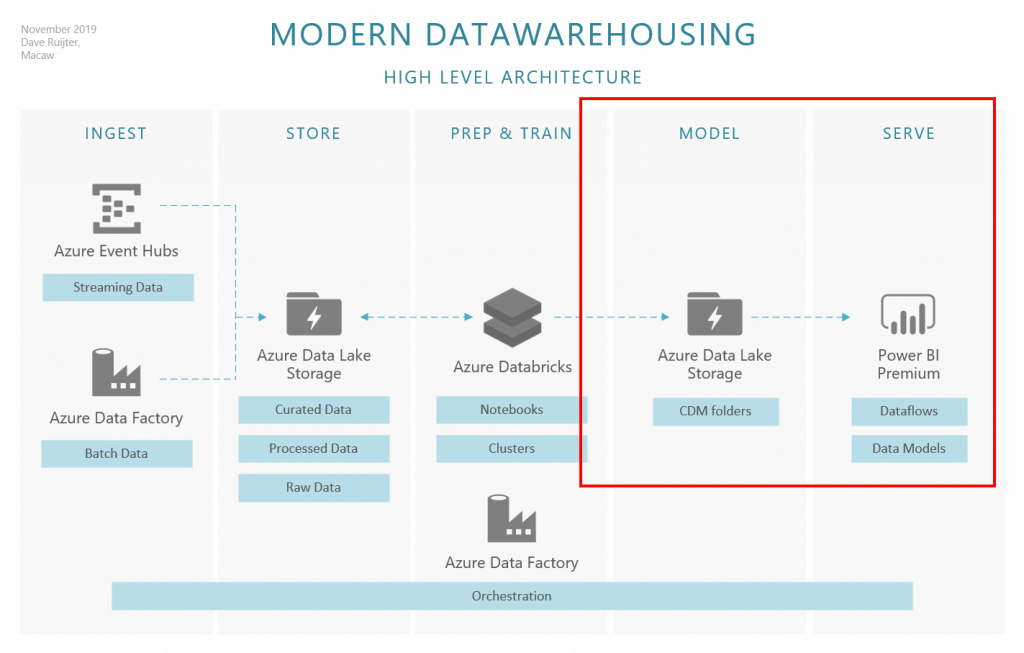 November 2019
Dave Ruijter,
Macaw

MODERN DATAWAREHOUSING

HIGH LEVEL ARCHITECTURE

INGEST

Azure Event Hubs

Streaming Data

Azure Data Factory

Batch Data

STORE

Azure Data Lake Storage

Curated Data

Processed Data

Raw Data

PREP & TRAIN

Azure Databricks

Notebooks

Clusters

Azure Data Factory

MODEL

Azure Data Lake Storage

CDM folders

SERVE

Power BI Premium

Dataflows

Data Models

Orchestration